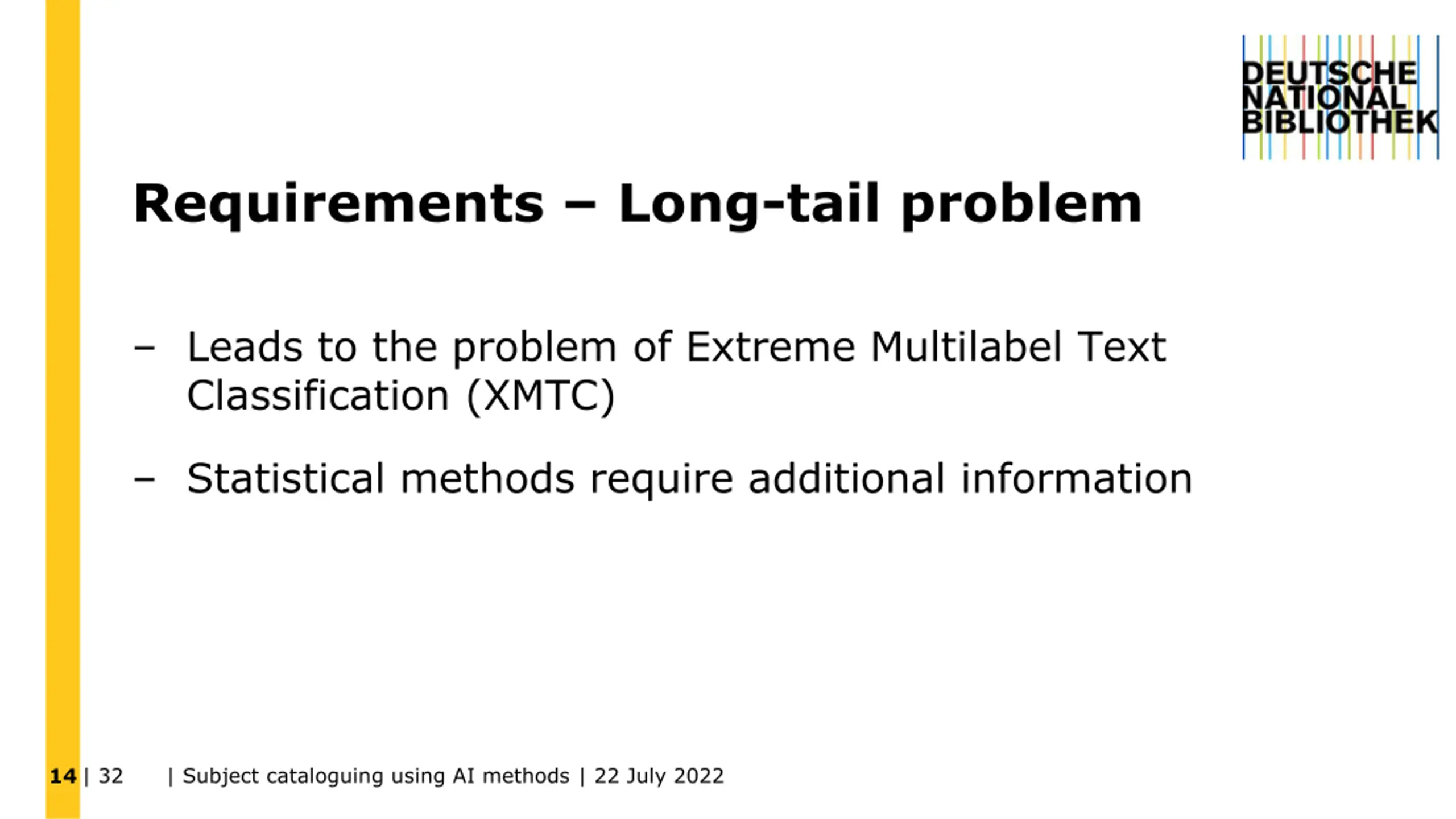 DEUTSCHE
NATIONAL
BIBLIOTHEK

Requirements – Long-tail problem

– Leads to the problem of Extreme Multilabel Text Classification (XMTC)

– Statistical methods require additional information

14 | 32 | Subject cataloguing using AI methods | 22 July 2022